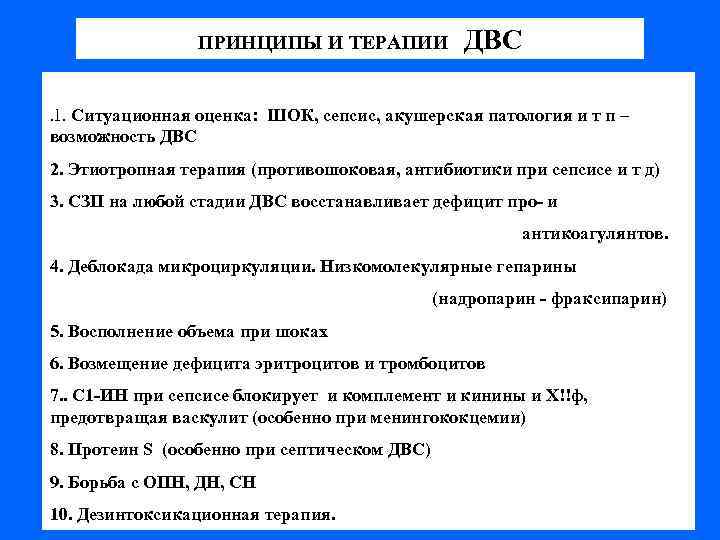 ПРИНЦИПЫ И ТЕРАПИИ ДВС

.1. Ситуационная оценка: ШОК, сепсис, акушерская патология и т п – возможность ДВС

2. Этиотропная терапия (противошоковая, антибиотики при сепсисе и т д)

3. СЗП на любой стадии ДВС восстанавливает дефицит про- и антикоагулянтов.

4. Деблокада микроциркуляции. Низкомолекулярные гепарины (надропарин - фраксипарин)

5. Восполнение объема при шоках

6. Возмещение дефицита эритроцитов и тромбоцитов

7.. С1-ИН при сепсисе блокирует и комплемент и кинины и Х!!ф, предотвращая васкулит (особенно при менингококцемии)

8. Протеин S (особенно при септическом ДВС)

9. Борьба с ОПН, ДН, СН

10. Дезинтоксикационная терапия.